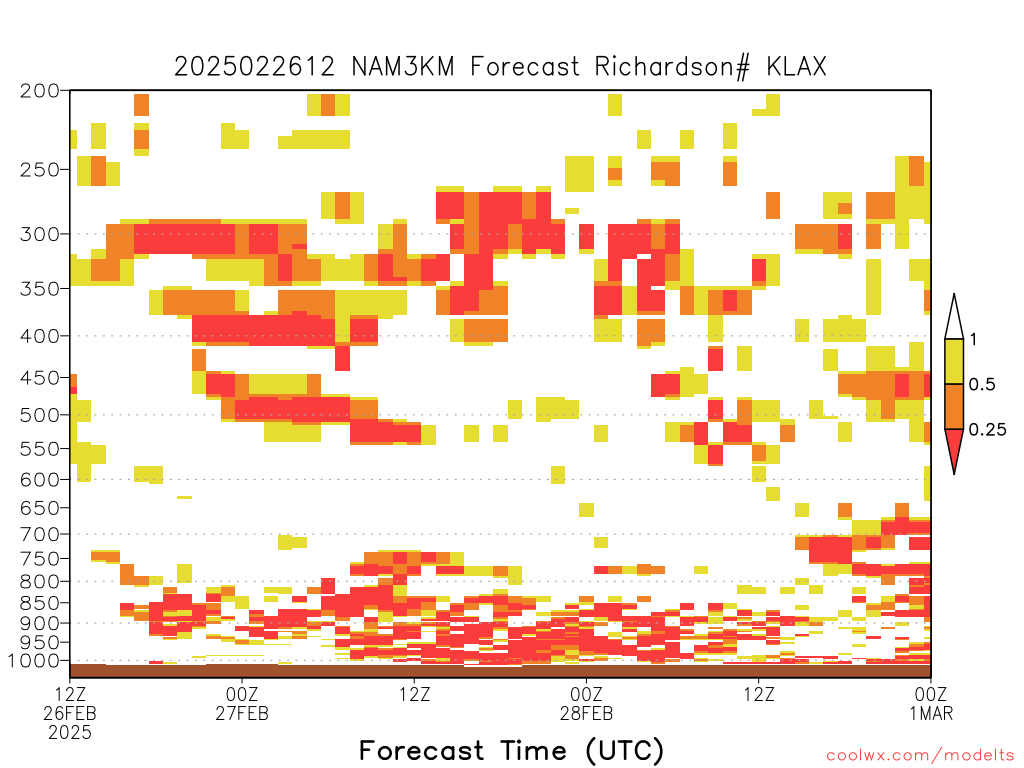 2025022612 NAM3KM Forecast Richardson# KLAX

200
250
300
350
400
450
500
550
600
650
700
750
800
850
900
950
1000

1
0.5
0.25

12Z 26FEB 2025
00Z 27FEB
12Z
00Z 28FEB
12Z
00Z 1MAR

Forecast Time (UTC)

coolwx.com/modelts